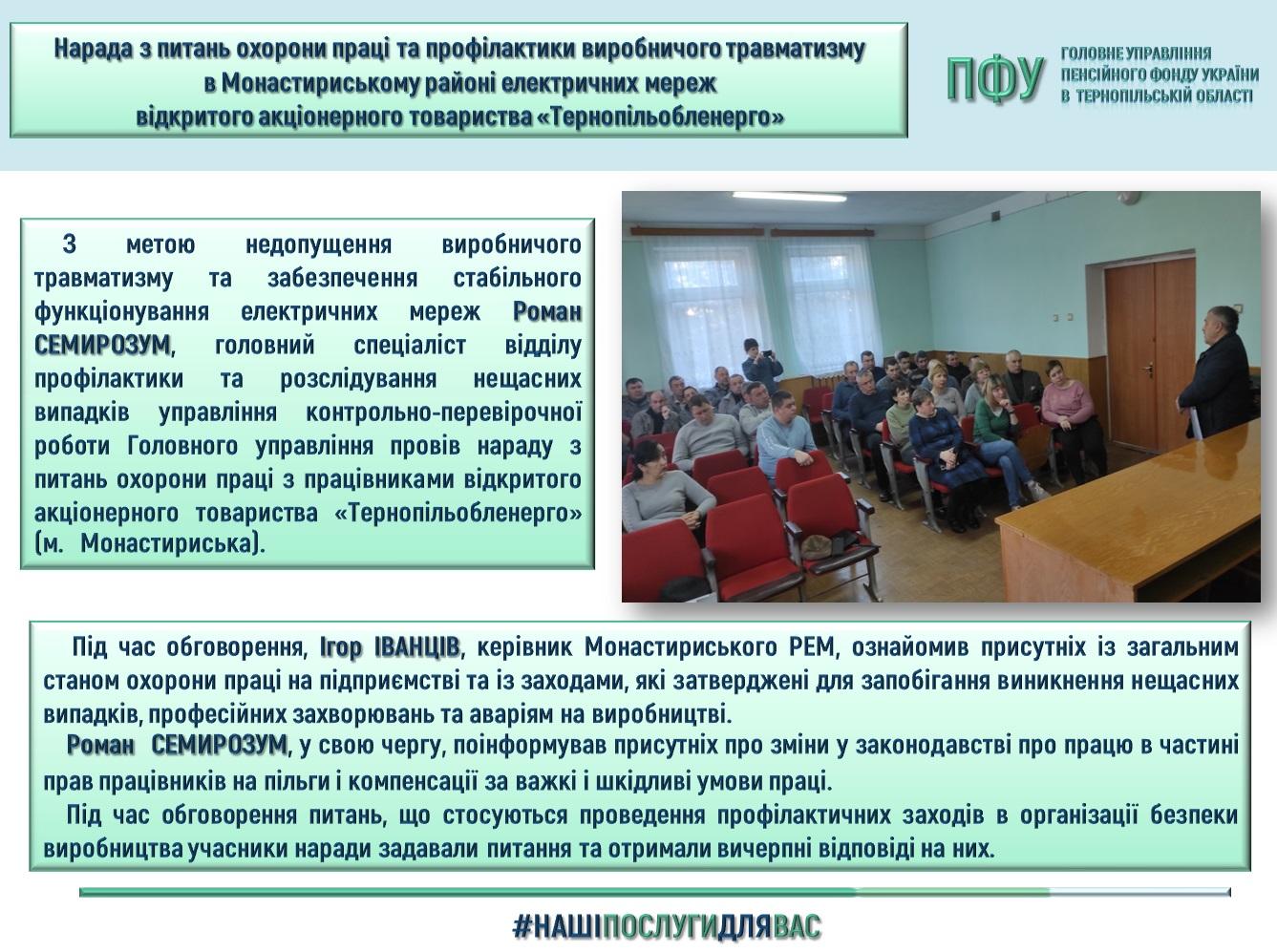 Нарада з питань охорони праці та профілактики виробничого травматизму в Монастириському районі електричних мереж відкритого акціонерного товариства «Тернопільобленерго»

ПФУ ГОЛОВНЕ УПРАВЛІННЯ ПЕНСІЙНОГО ФОНДУ УКРАЇНИ В ТЕРНОПІЛЬСЬКІЙ ОБЛАСТІ

З метою недопущення виробничого травматизму та забезпечення стабільного функціонування електричних мереж Роман СЕМИРОЗУМ, головний спеціаліст відділу профілактики та розслідування нещасних випадків управління контрольно-перевірочної роботи Головного управління провів нараду з питань охорони праці з працівниками відкритого акціонерного товариства «Тернопільобленерго» (м. Монастириська).

Під час обговорення, Ігор ІВАНЦІВ, керівник Монастириського РЕМ, ознайомив присутніх із загальним станом охорони праці на підприємстві та із заходами, які затверджені для запобігання виникнення нещасних випадків, професійних захворювань та аваріям на виробництві.

Роман СЕМИРОЗУМ, у свою чергу, поінформував присутніх про зміни у законодавстві про працю в частині прав працівників на пільги і компенсації за важкі і шкідливі умови праці.

Під час обговорення питань, що стосуються проведення профілактичних заходів в організації безпеки виробництва учасники наради задавали питання та отримали вичерпні відповіді на них.

#НАШІПОСЛУГИДЛЯВАС